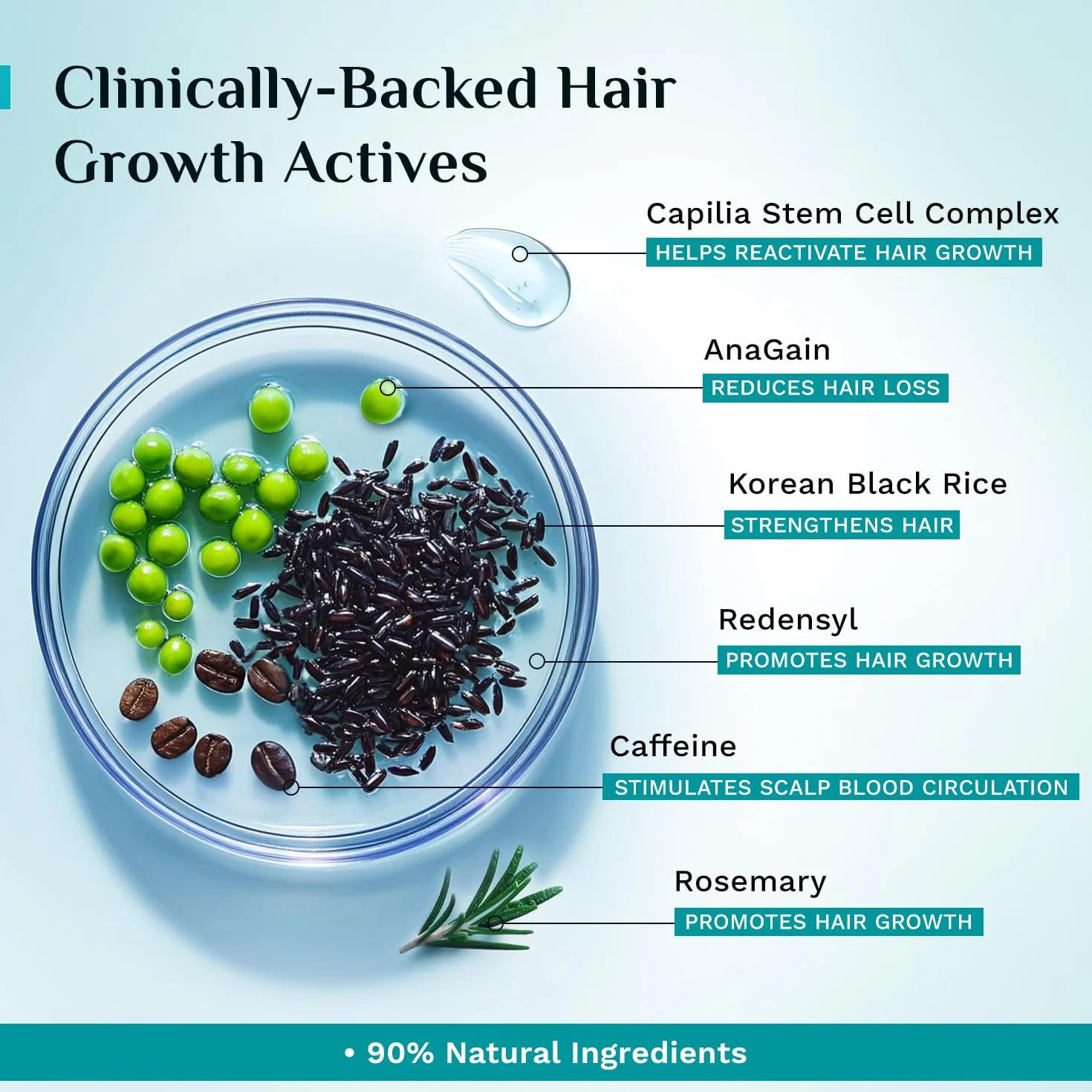 Clinically-Backed Hair Growth Actives

Capilia Stem Cell Complex
HELPS REACTIVATE HAIR GROWTH

AnaGain
REDUCES HAIR LOSS

Korean Black Rice
STRENGTHENS HAIR

Redensyl
PROMOTES HAIR GROWTH

Caffeine
STIMULATES SCALP BLOOD CIRCULATION

Rosemary
PROMOTES HAIR GROWTH

• 90% Natural Ingredients